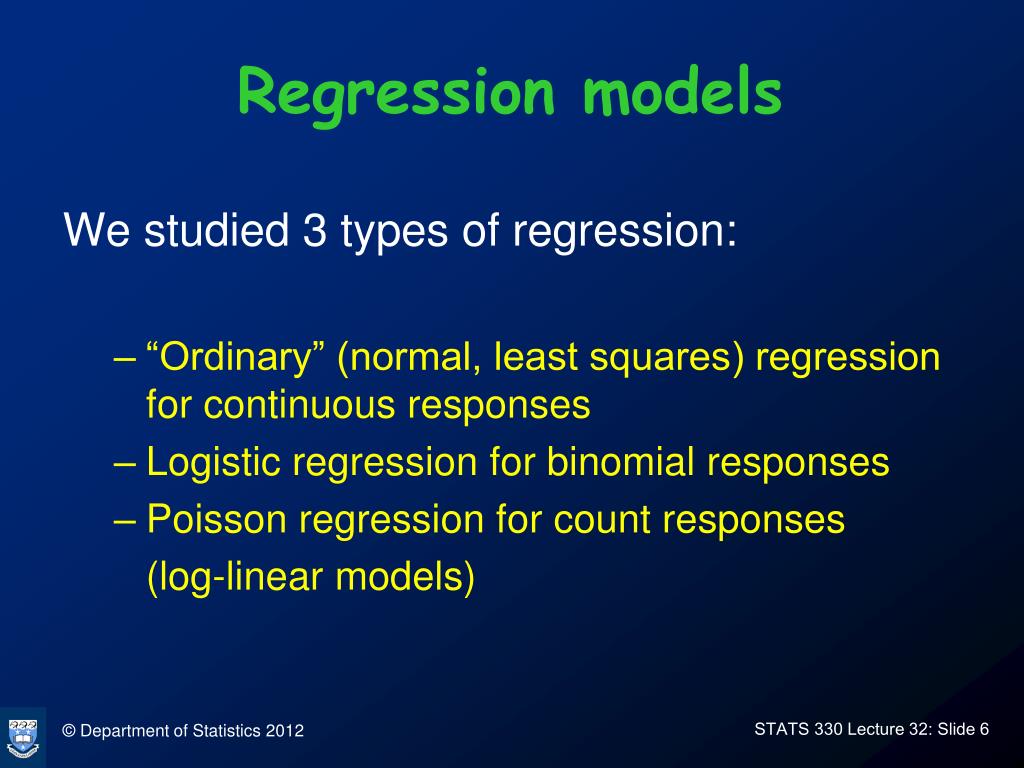 Regression models

We studied 3 types of regression:

– “Ordinary” (normal, least squares) regression for continuous responses
– Logistic regression for binomial responses
– Poisson regression for count responses (log-linear models)

© Department of Statistics 2012

STATS 330 Lecture 32: Slide 6